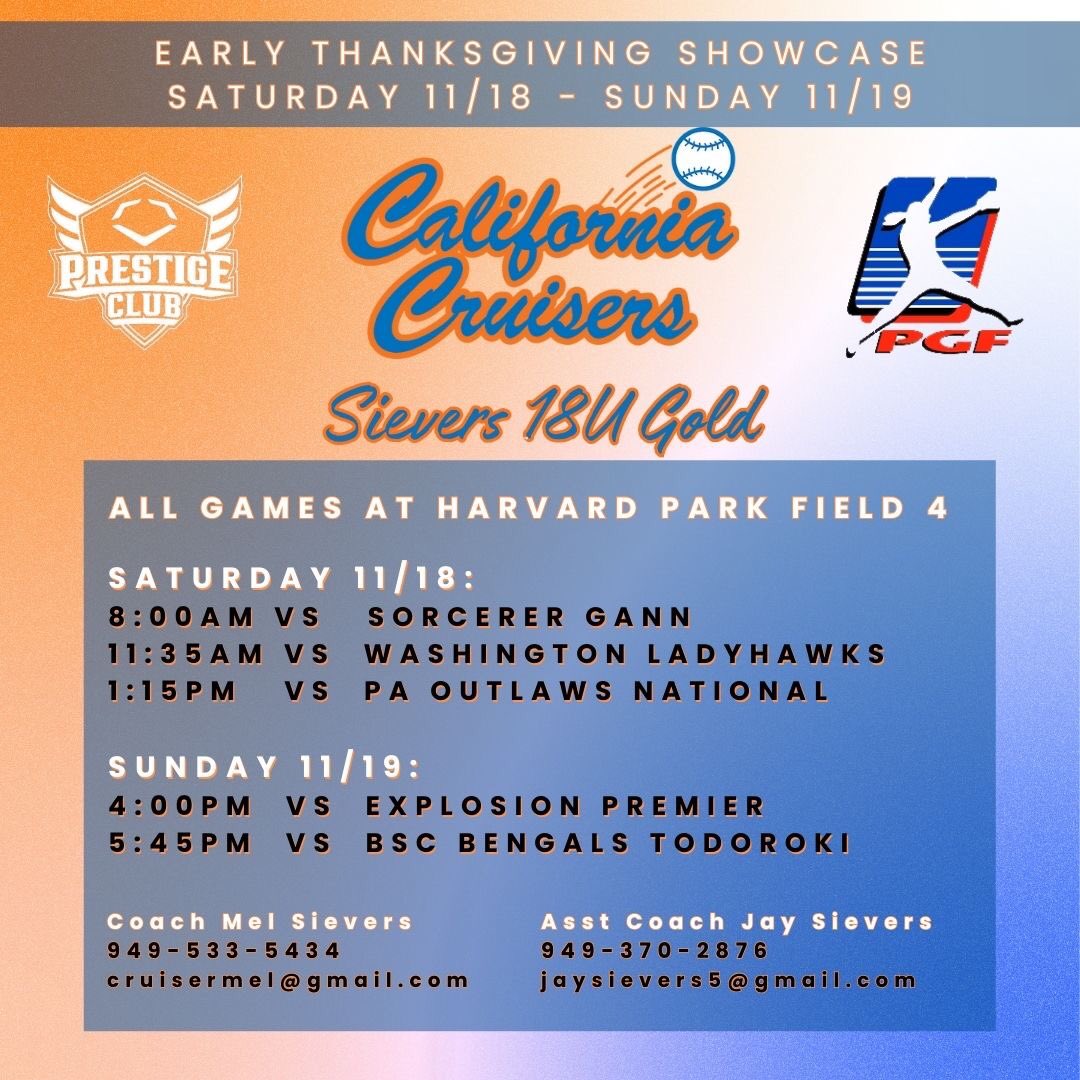 EARLY THANKSGIVING SHOWCASE
SATURDAY 11/18 - SUNDAY 11/19

PRESTIGE CLUB

California Cruisers

PGF

Sievers 18U Gold

ALL GAMES AT HARVARD PARK FIELD 4

SATURDAY 11/18:
8:00AM VS SORCERER GANN
11:35AM VS WASHINGTON LADYHAWKS
1:15PM VS PA OUTLAWS NATIONAL

SUNDAY 11/19:
4:00PM VS EXPLOSION PREMIER
5:45PM VS BSC BENGALS TODOROKI

Coach Mel Sievers
949-533-5434
cruisermel@gmail.com

Asst Coach Jay Sievers
949-370-2876
jaysievers5@gmail.com